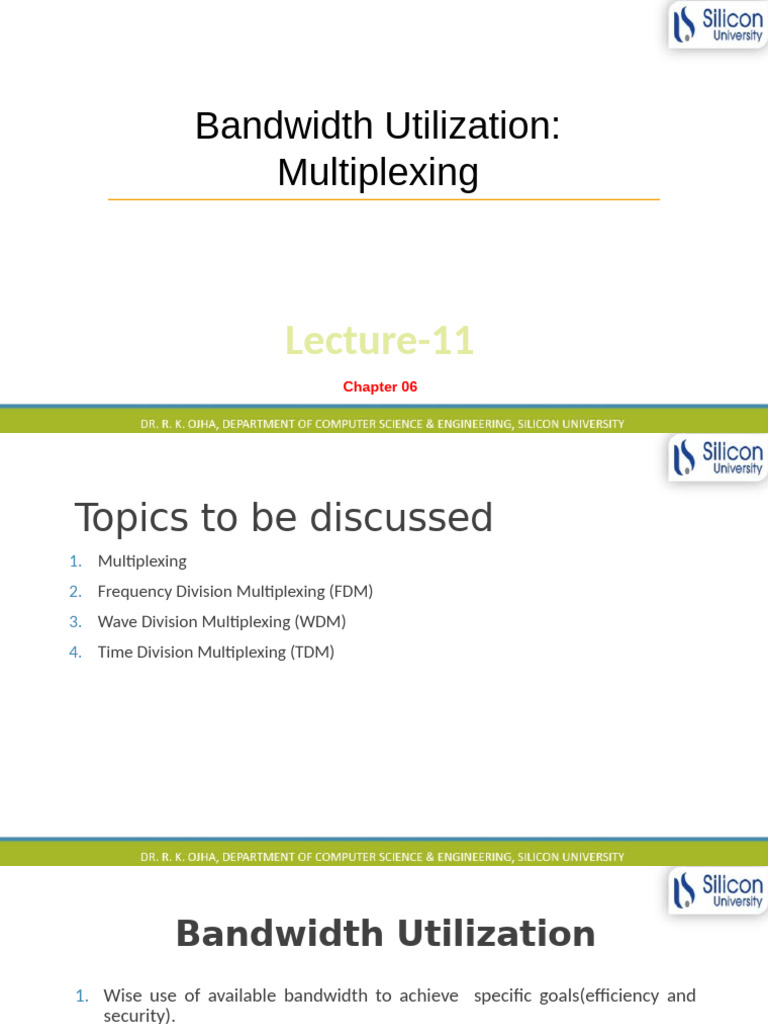 Silicon University

Bandwidth Utilization: Multiplexing

Lecture-11

Chapter 06

DR. R. K. OJHA, DEPARTMENT OF COMPUTER SCIENCE & ENGINEERING, SILICON UNIVERSITY

Silicon University

Topics to be discussed

1. Multiplexing
2. Frequency Division Multiplexing (FDM)
3. Wave Division Multiplexing (WDM)
4. Time Division Multiplexing (TDM)

DR. R. K. OJHA, DEPARTMENT OF COMPUTER SCIENCE & ENGINEERING, SILICON UNIVERSITY

Silicon University

Bandwidth Utilization

1. Wise use of available bandwidth to achieve specific goals(efficiency and security).